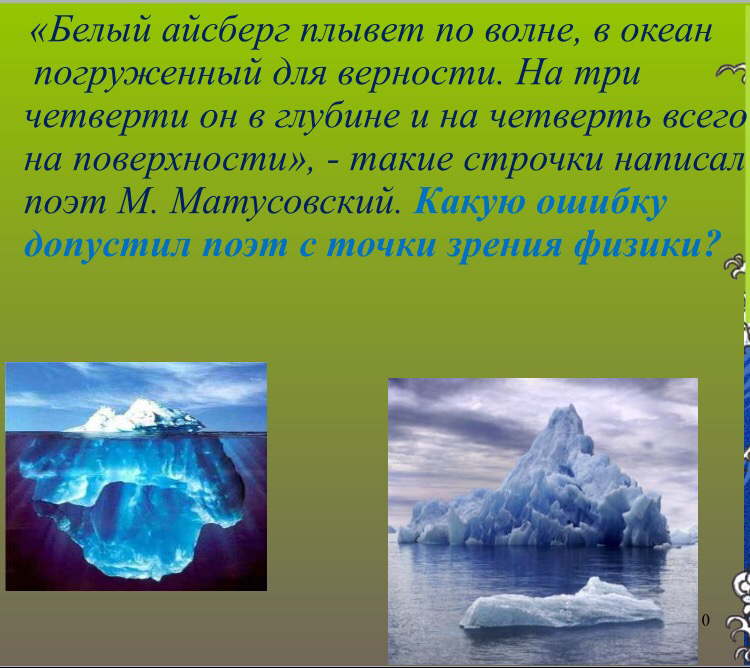 «Белый айсберг плывет по волне, в океан погруженный для верности. На три четверти он в глубине и на четверть всего на поверхности», - такие строчки написал поэт М. Матусовский. Какую ошибку допустил поэт с точки зрения физики?

0